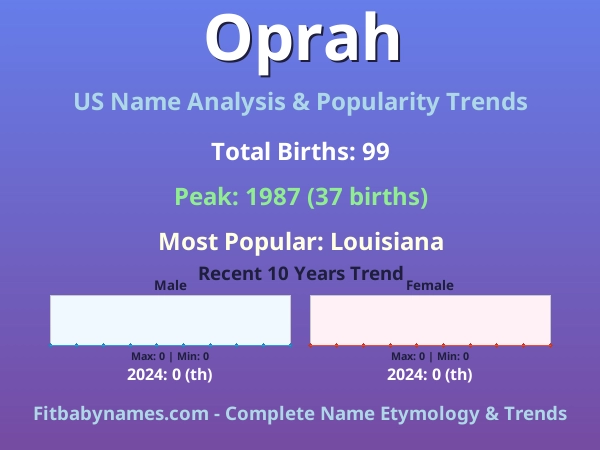 Oprah

US Name Analysis & Popularity Trends

Total Births: 99

Peak: 1987 (37 births)

Most Popular: Louisiana

Recent 10 Years Trend

Male

Max: 0 | Min: 0

2024: 0 (th)

Female

Max: 0 | Min: 0

2024: 0 (th)

Fitbabynames.com - Complete Name Etymology & Trends